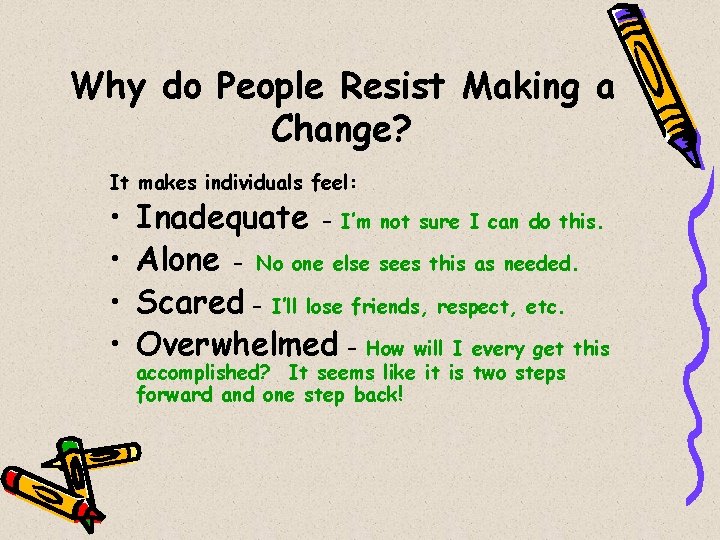 Why do People Resist Making a Change?

It makes individuals feel:

• Inadequate – I'm not sure I can do this.
• Alone – No one else sees this as needed.
• Scared – I'll lose friends, respect, etc.
• Overwhelmed – How will I every get this accomplished? It seems like it is two steps forward and one step back!